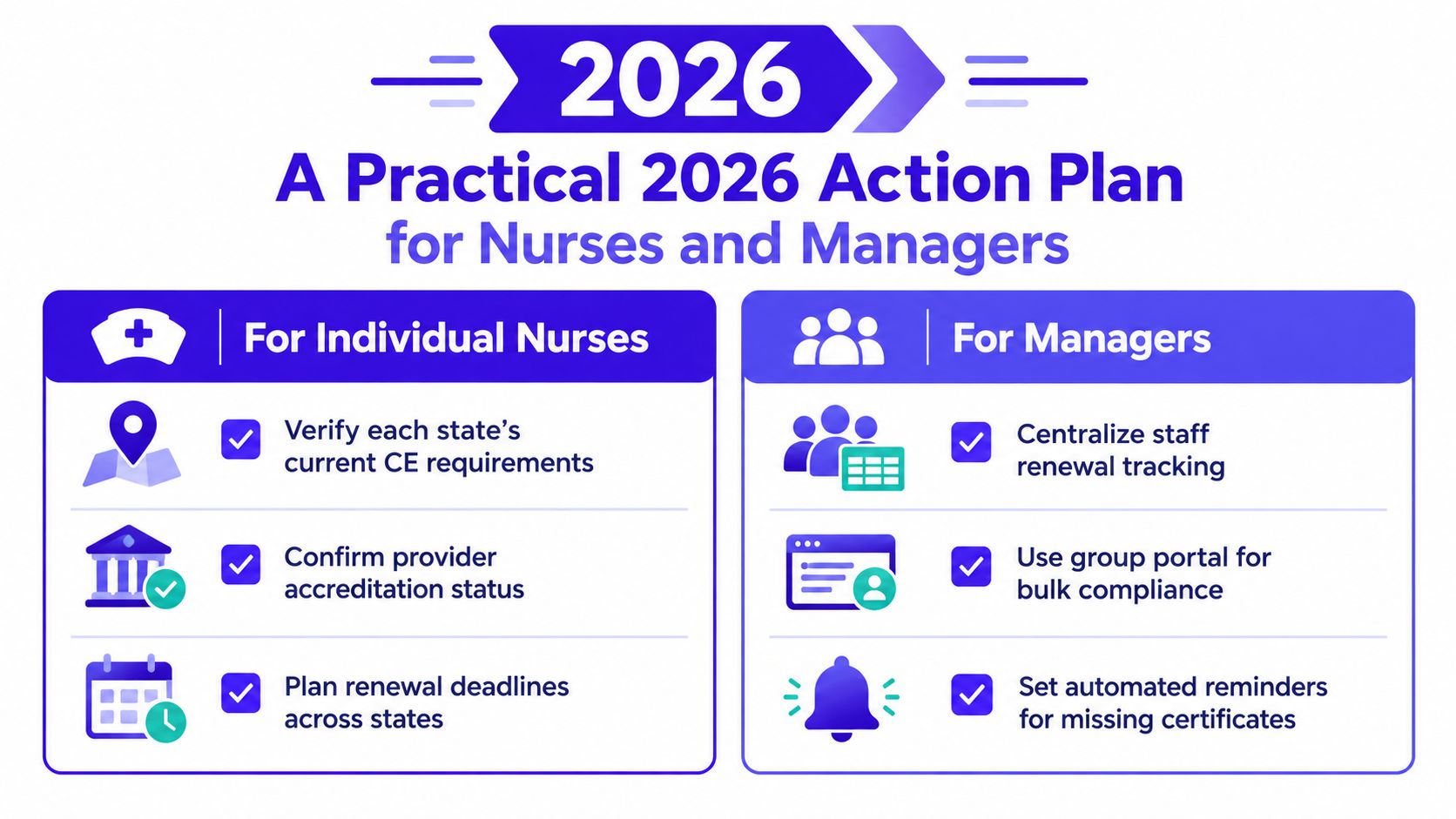 2026

A Practical 2026 Action Plan
for Nurses and Managers

For Individual Nurses

Verify each state's current CE requirements

Confirm provider accreditation status

Plan renewal deadlines across states

For Managers

Centralize staff renewal tracking

Use group portal for bulk compliance

Set automated reminders for missing certificates